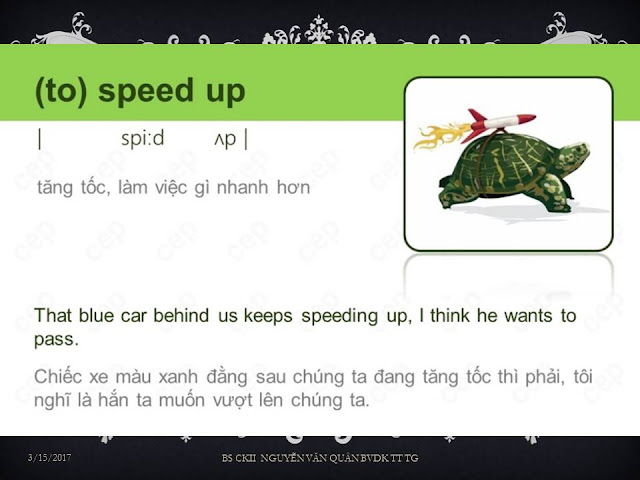 (to) speed up

| spi:d ʌp |

tăng tốc, làm việc gì nhanh hơn

That blue car behind us keeps speeding up, I think he wants to pass.

Chiếc xe màu xanh đằng sau chúng ta đang tăng tốc thì phải, tôi nghĩ là hắn ta muốn vượt lên chúng ta.

3/15/2017

BS CKII NGUYỄN VĂN QUÂN BVDK TT TG